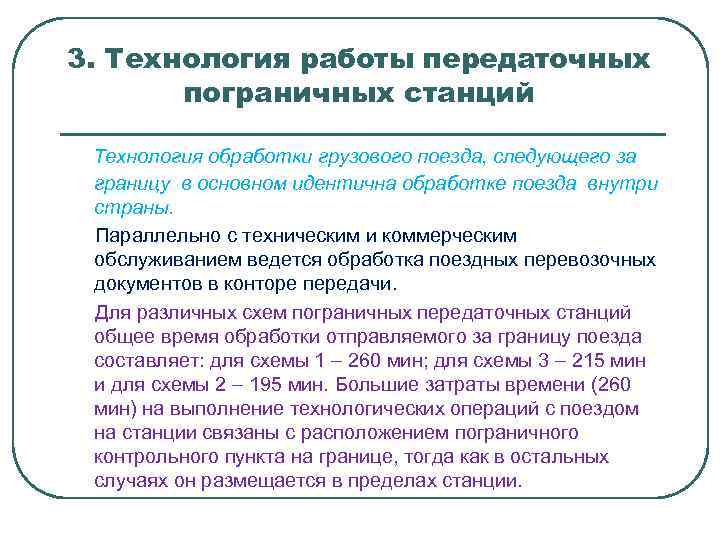 3. Технология работы передаточных пограничных станций

Технология обработки грузового поезда, следующего за границу в основном идентична обработке поезда внутри страны.

Параллельно с техническим и коммерческим обслуживанием ведется обработка поездных перевозочных документов в конторе передачи.

Для различных схем пограничных передаточных станций общее время обработки отправляемого за границу поезда составляет: для схемы 1 – 260 мин; для схемы 3 – 215 мин и для схемы 2 – 195 мин. Большие затраты времени (260 мин) на выполнение технологических операций с поездом на станции связаны с расположением пограничного контрольного пункта на границе, тогда как в остальных случаях он размещается в пределах станции.